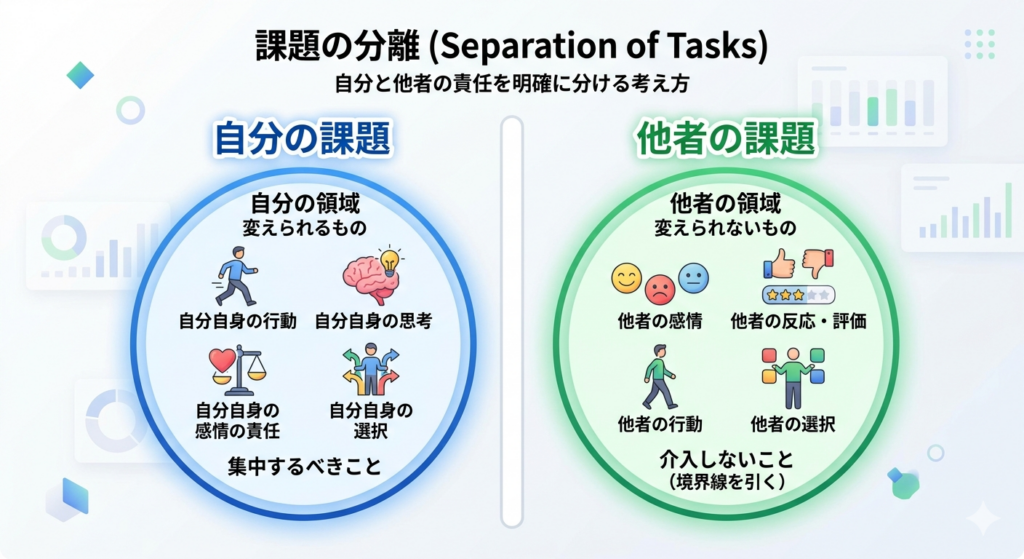 課題の分離 (Separation of Tasks)
自分と他者の責任を明確に分ける考え方

自分の課題

自分の領域
変えられるもの

自分自身の行動
自分自身の思考
自分自身の感情の責任
自分自身の選択

集中するべきこと

他者の課題

他者の領域
変えられないもの

他者の感情
他者の反応・評価
他者の行動
他者の選択

介入しないこと
（境界線を引く）